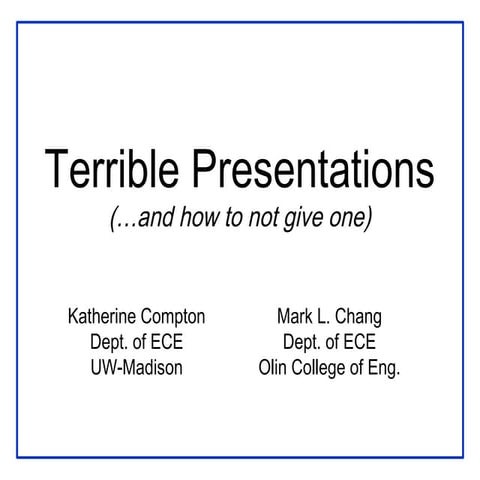 Terrible Presentations

(…and how to not give one)

Katherine Compton
Dept. of ECE
UW-Madison

Mark L. Chang
Dept. of ECE
Olin College of Eng.